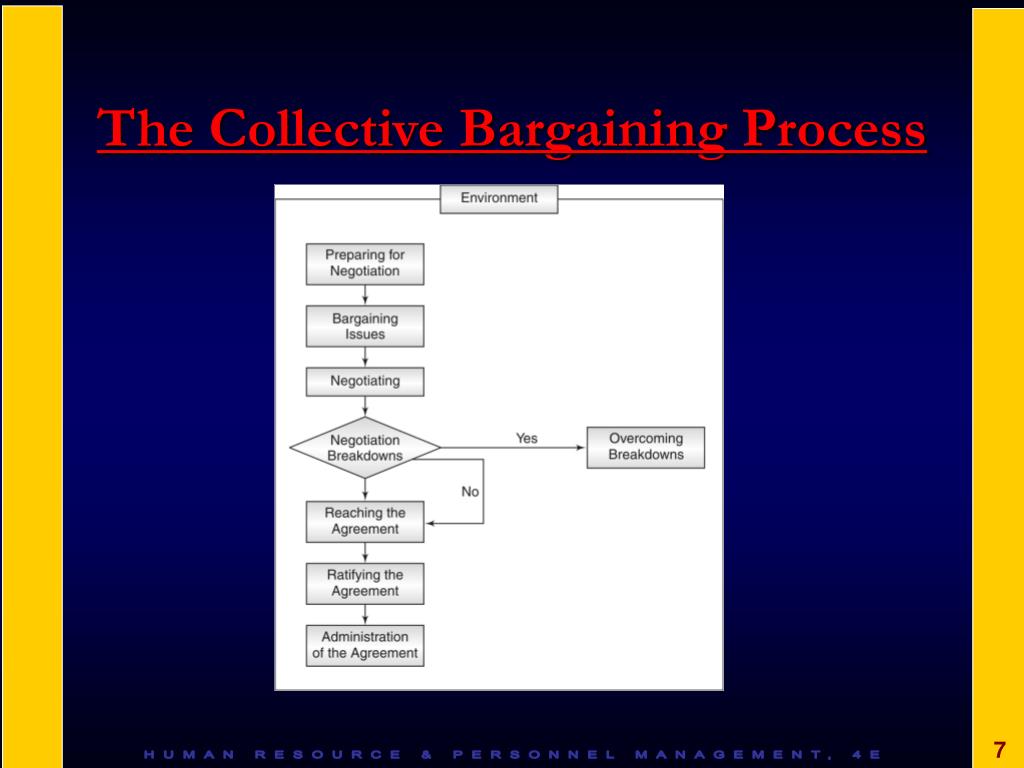 The Collective Bargaining Process

Environment

Preparing for Negotiation

Bargaining Issues

Negotiating

Negotiation Breakdowns

Yes

Overcoming Breakdowns

No

Reaching the Agreement

Ratifying the Agreement

Administration of the Agreement

HUMAN RESOURCE & PERSONNEL MANAGEMENT, 4E

7